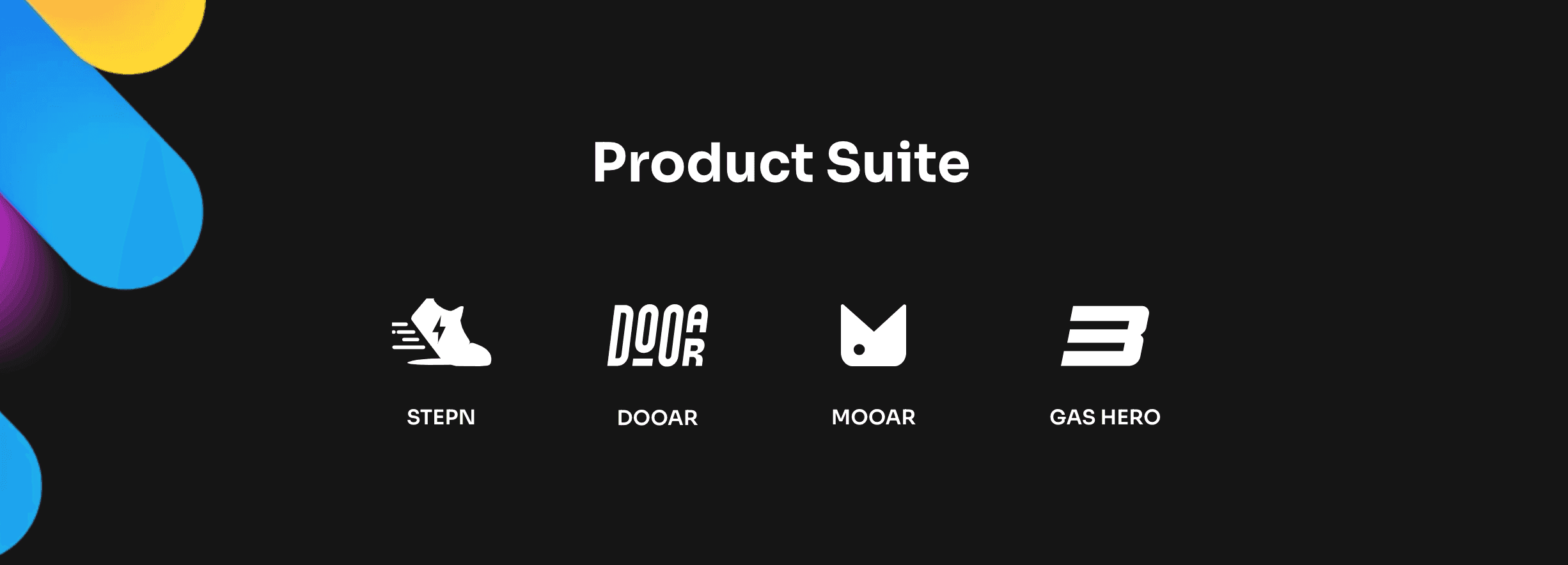 Product Suite

DOOAR

STEPN

DOOAR

MOOAR

GAS HERO